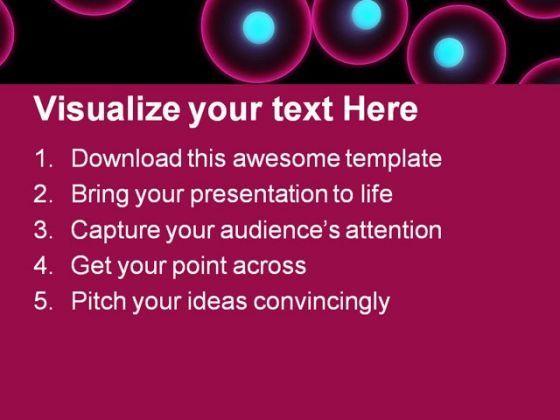 Visualize your text Here

1. Download this awesome template
2. Bring your presentation to life
3. Capture your audience's attention
4. Get your point across
5. Pitch your ideas convincingly